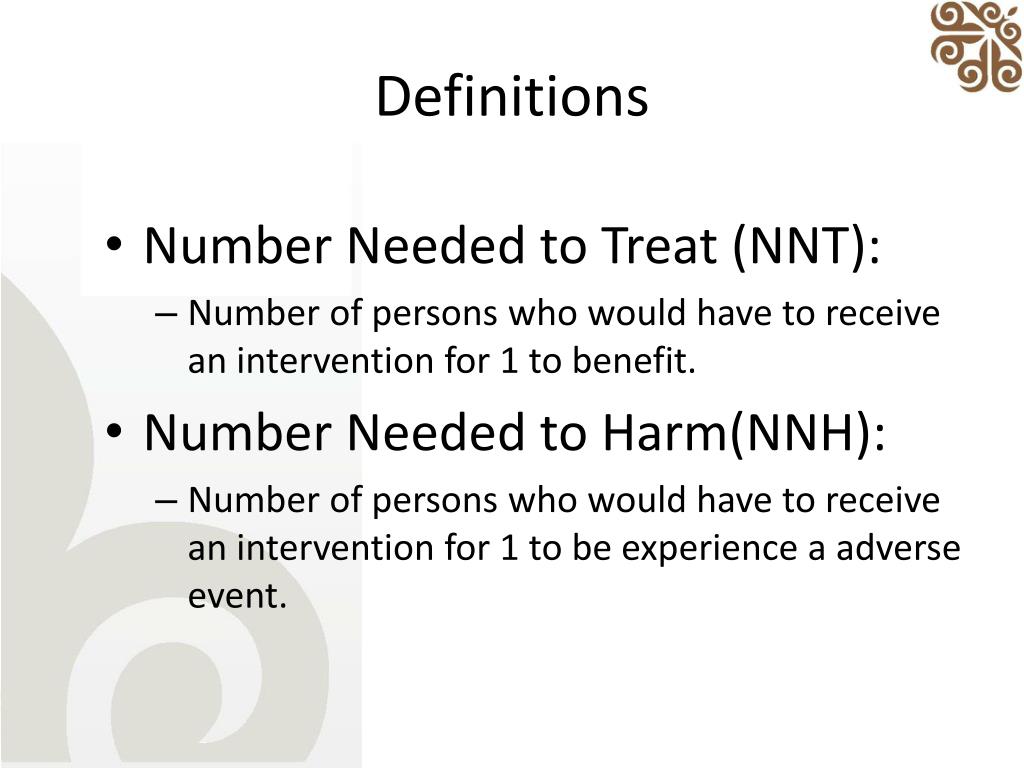 Definitions

• Number Needed to Treat (NNT):
– Number of persons who would have to receive an intervention for 1 to benefit.

• Number Needed to Harm(NNH):
– Number of persons who would have to receive an intervention for 1 to be experience a adverse event.